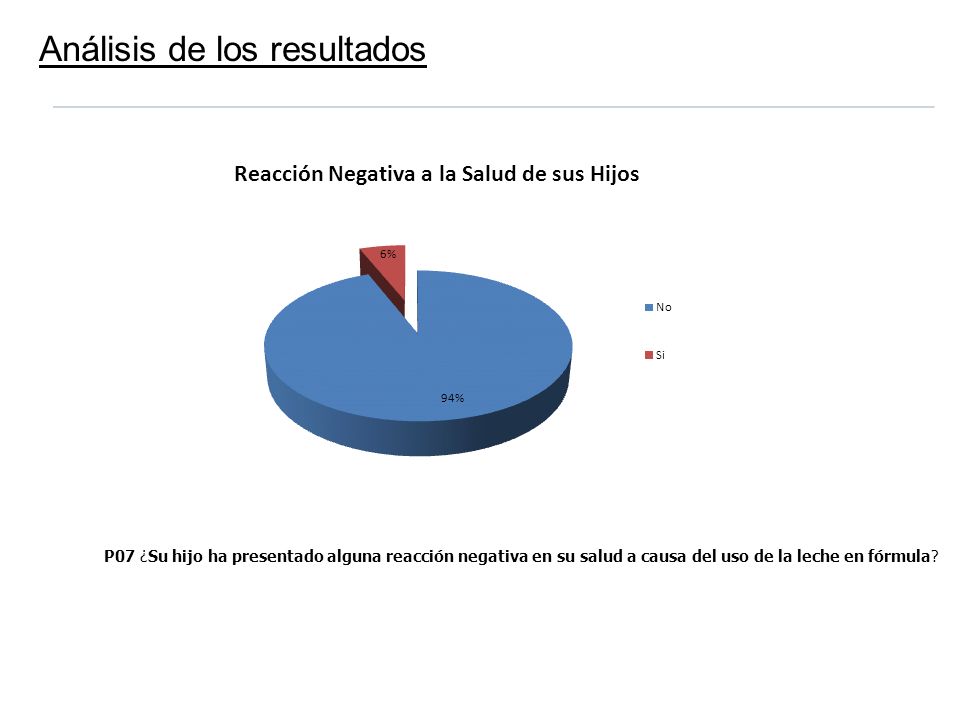 Análisis de los resultados

Reacción Negativa a la Salud de sus Hijos

6%

94%

No

Si

P07 ¿Su hijo ha presentado alguna reacción negativa en su salud a causa del uso de la leche en fórmula?